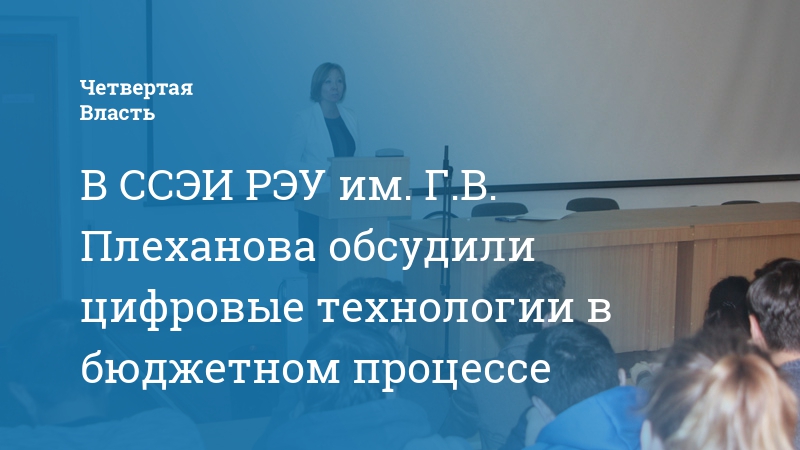 Четвертая Власть

В ССЭИ РЭУ им. Г.В. Плеханова обсудили цифровые технологии в бюджетном процессе